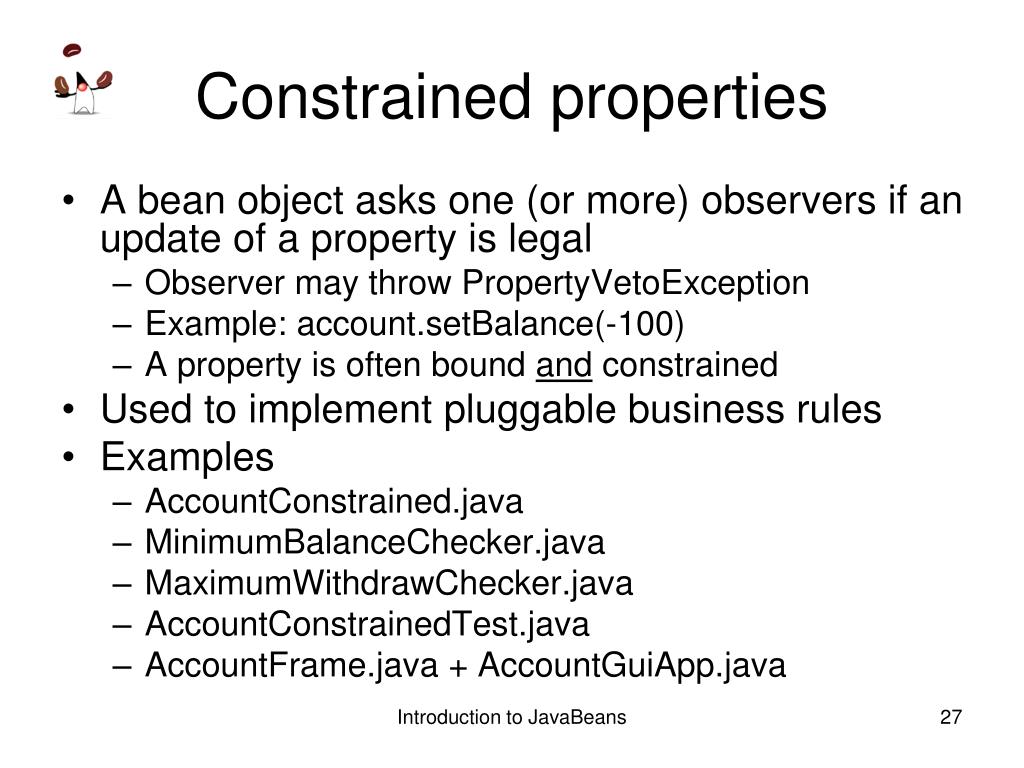 Constrained properties

• A bean object asks one (or more) observers if an update of a property is legal
– Observer may throw PropertyVetoException
– Example: account.setBalance(-100)
– A property is often bound and constrained
• Used to implement pluggable business rules
• Examples
– AccountConstrained.java
– MinimumBalanceChecker.java
– MaximumWithdrawChecker.java
– AccountConstrainedTest.java
– AccountFrame.java + AccountGuiApp.java

Introduction to JavaBeans

27